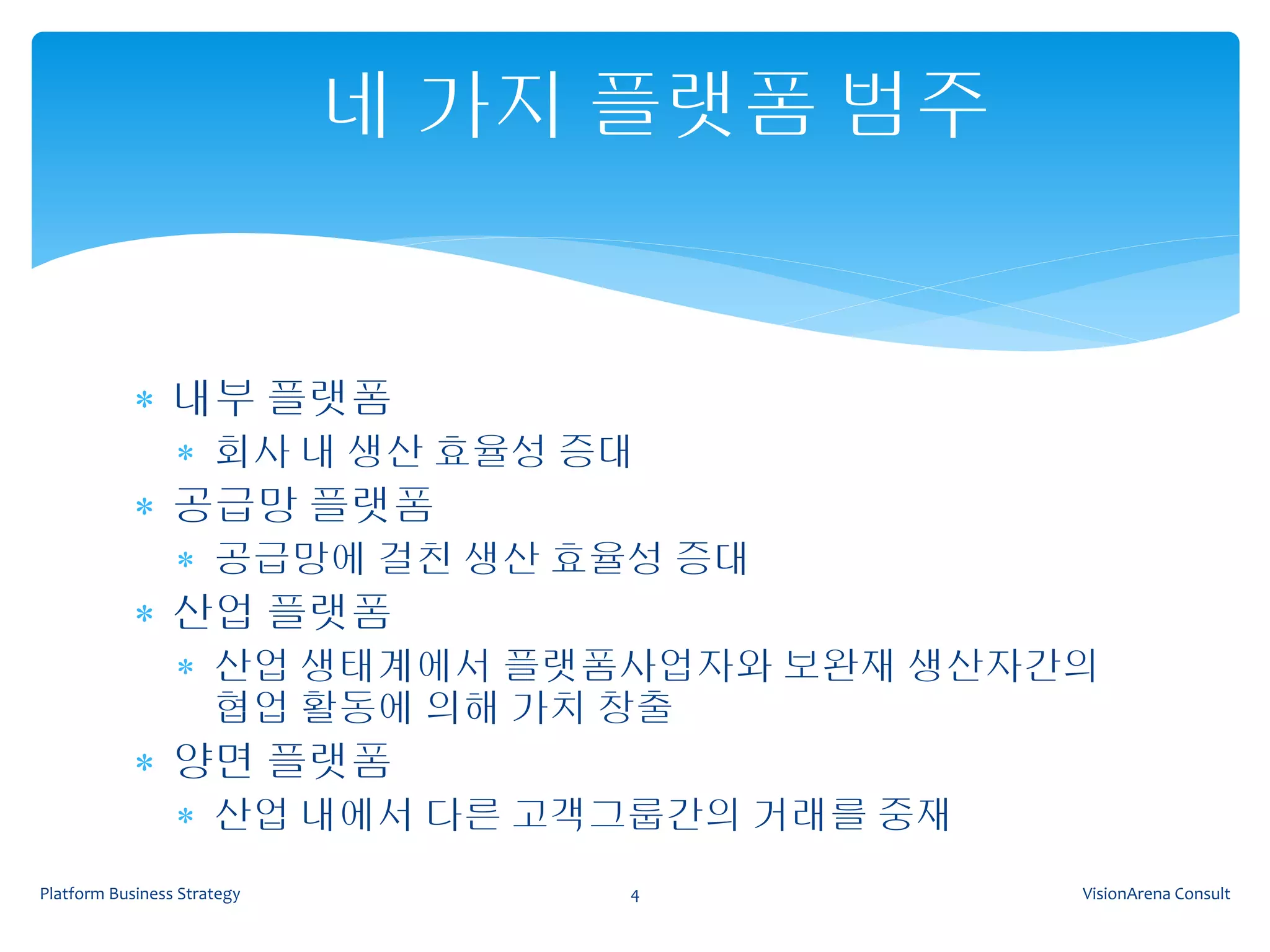 네 가지 플랫폼 범주

* 내부 플랫폼
  * 회사 내 생산 효율성 증대
* 공급망 플랫폼
  * 공급망에 걸친 생산 효율성 증대
* 산업 플랫폼
  * 산업 생태계에서 플랫폼사업자와 보완재 생산자간의 협업 활동에 의해 가치 창출
* 양면 플랫폼
  * 산업 내에서 다른 고객그룹간의 거래를 중재

Platform Business Strategy

4

VisionArena Consult